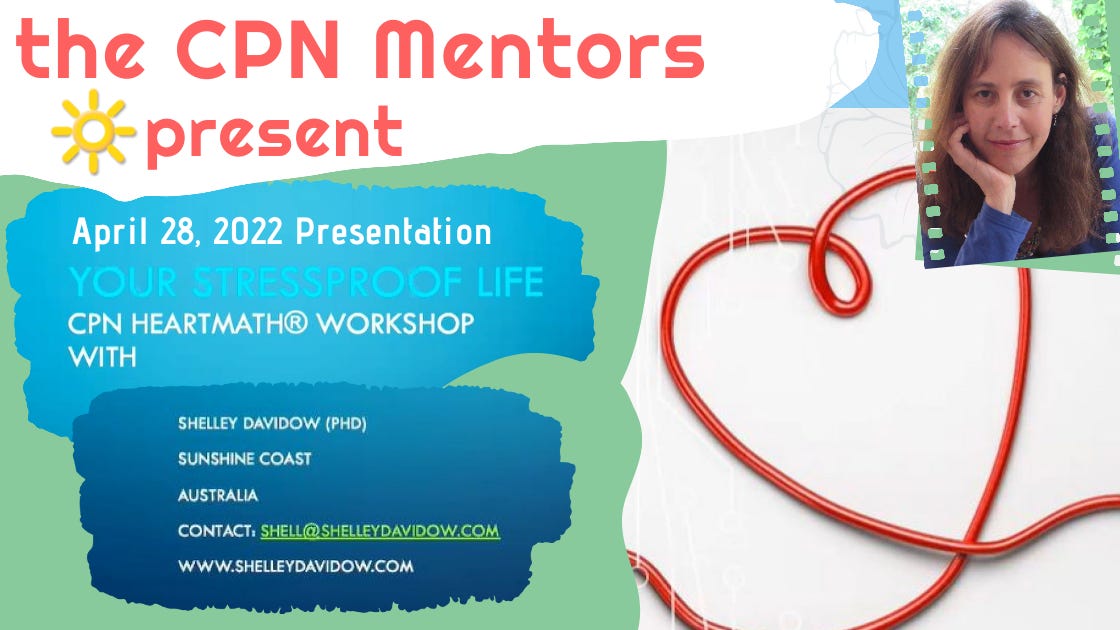 the CPN Mentors
present

April 28, 2022 Presentation
YOUR STRESSPROOF LIFE
CPN HEARTMATH® WORKSHOP WITH

SHELLEY DAVIDOW (PHD)
SUNSHINE COAST
AUSTRALIA
CONTACT: SHELL@SHELLEYDAVIDOW.COM
WWW.SHELLEYDAVIDOW.COM